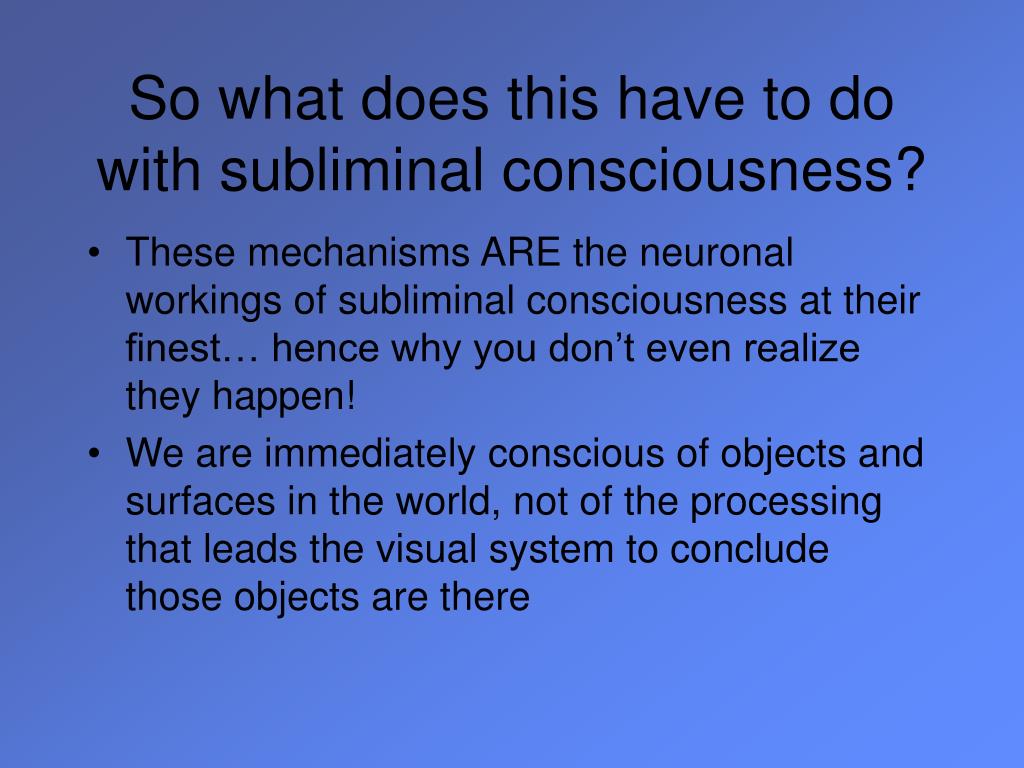 So what does this have to do with subliminal consciousness?

• These mechanisms ARE the neuronal workings of subliminal consciousness at their finest… hence why you don’t even realize they happen!

• We are immediately conscious of objects and surfaces in the world, not of the processing that leads the visual system to conclude those objects are there